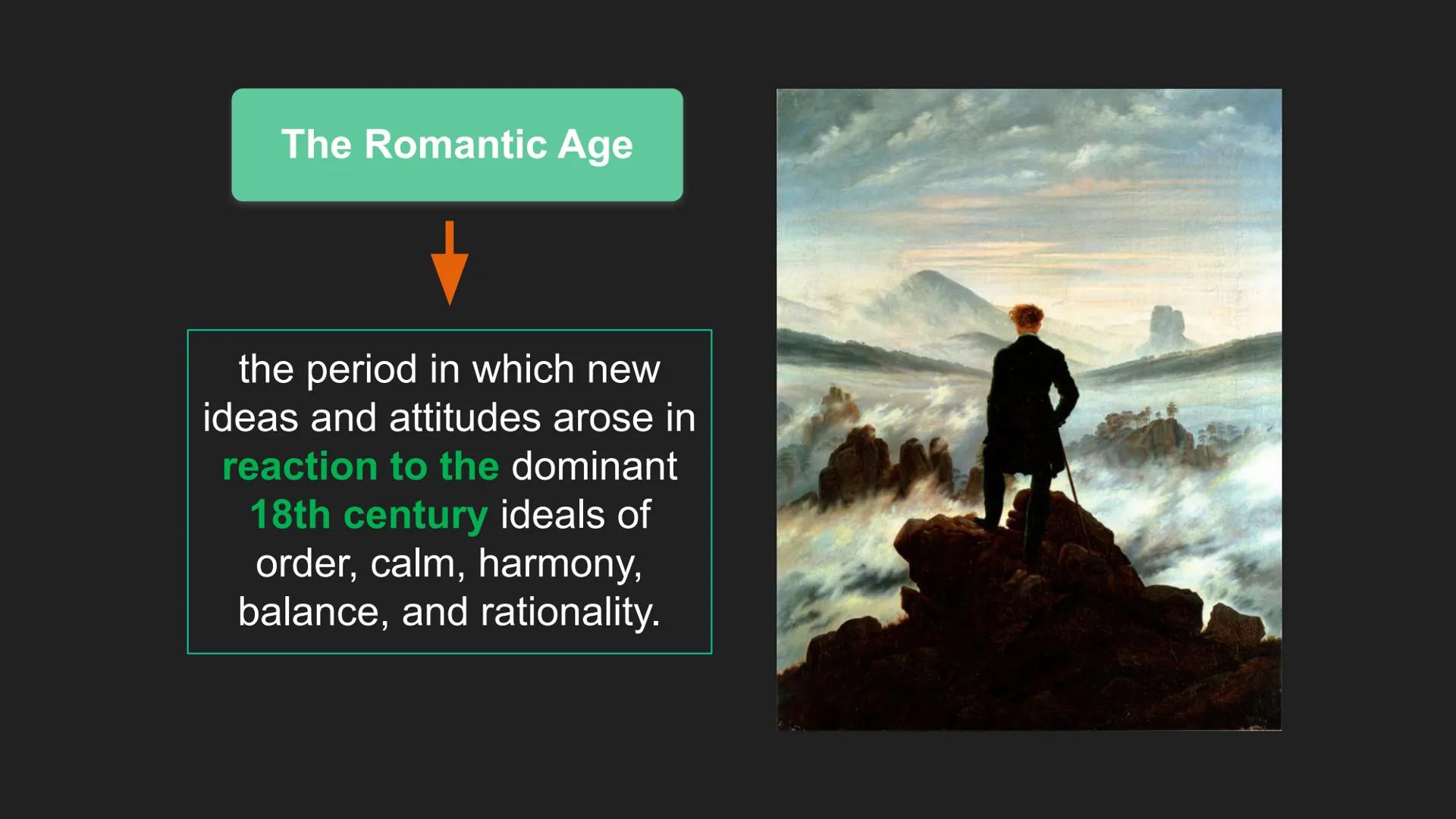 The Romantic Age

the period in which new ideas and attitudes arose in reaction to the dominant 18th century ideals of order, calm, harmony, balance, and rationality.